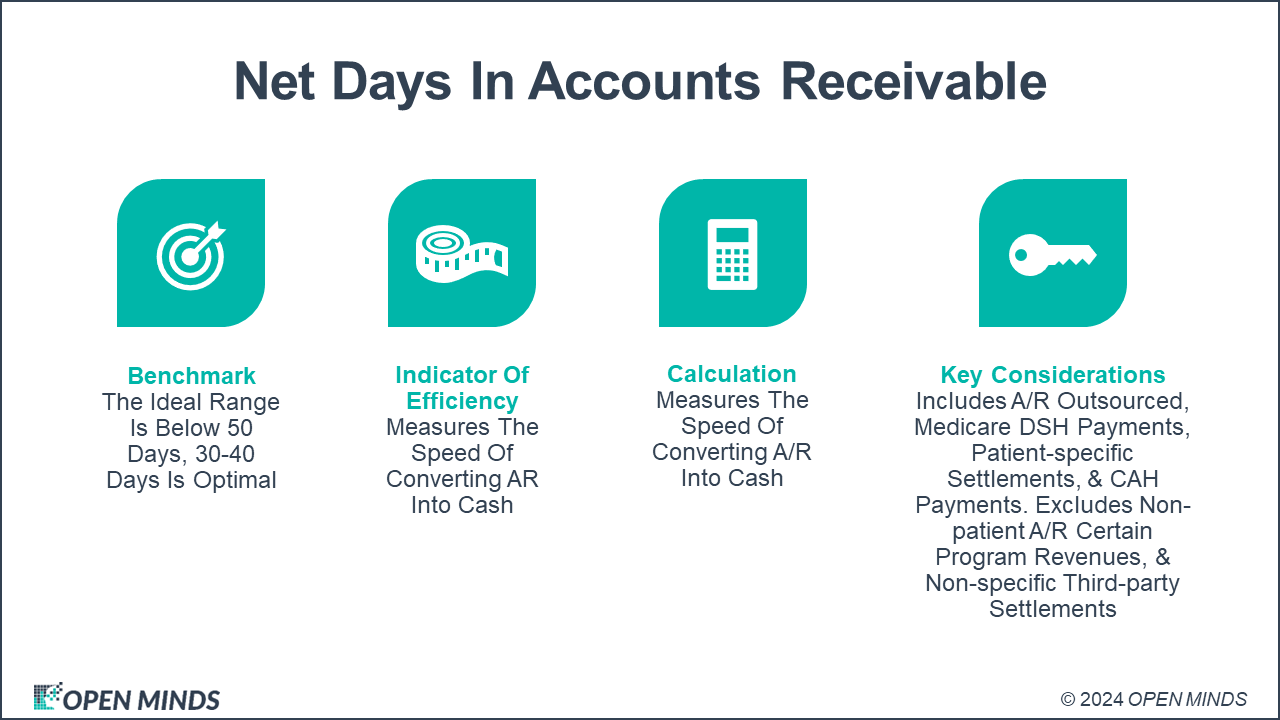 Net Days In Accounts Receivable

Benchmark
The Ideal Range Is Below 50 Days, 30-40 Days Is Optimal

Indicator Of Efficiency
Measures The Speed Of Converting AR Into Cash

Calculation
Measures The Speed Of Converting A/R Into Cash

Key Considerations
Includes A/R Outsourced, Medicare DSH Payments, Patient-specific Settlements, & CAH Payments. Excludes Non-patient A/R Certain Program Revenues, & Non-specific Third-party Settlements

OPEN MINDS

© 2024 OPEN MINDS